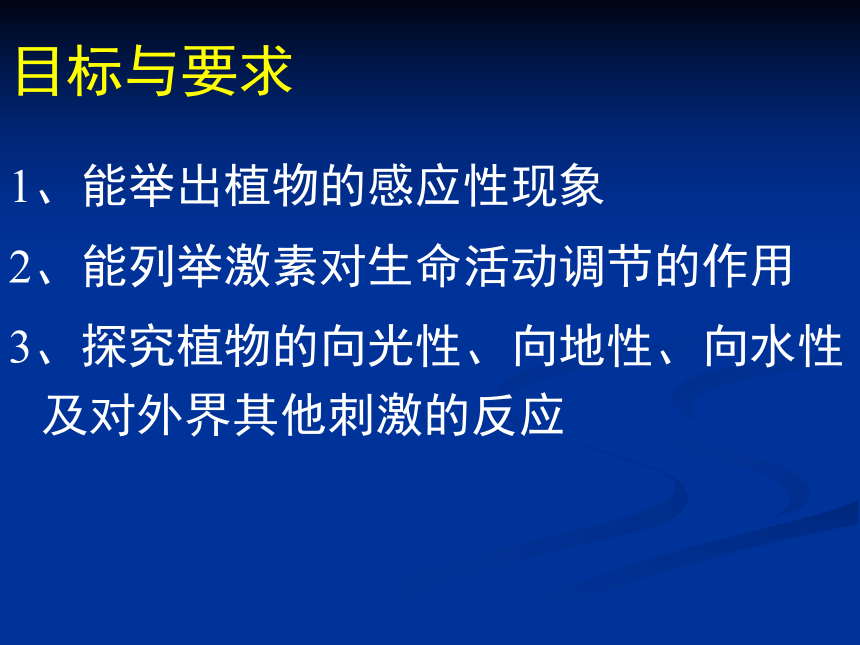 目标与要求

1、能举出植物的感应性现象

2、能列举激素对生命活动调节的作用

3、探究植物的向光性、向地性、向水性及对外界其他刺激的反应